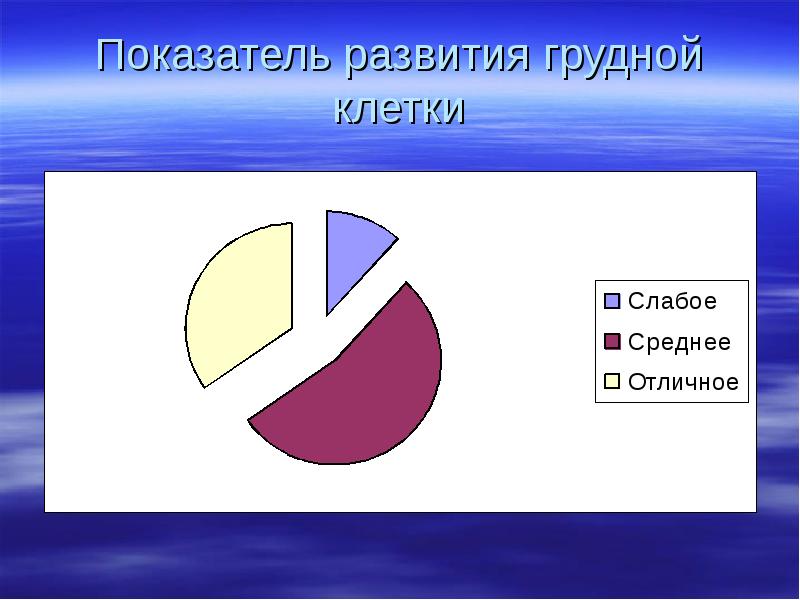 Показатель развития грудной клетки

Слабое
Среднее
Отличное